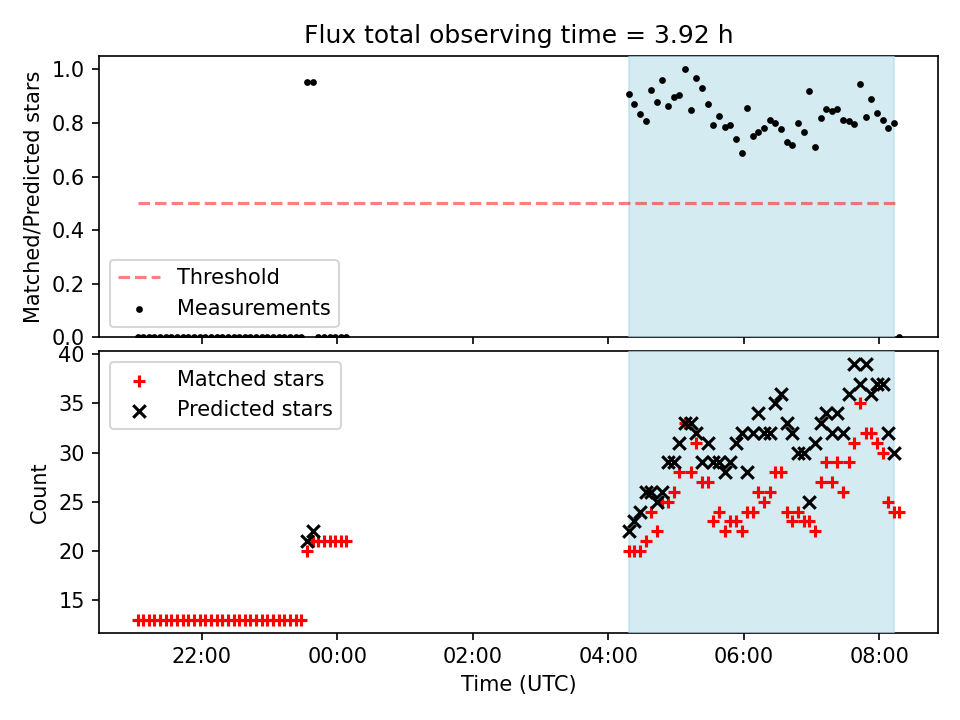 Flux total observing time = 3.92 h

Matched/Predicted stars

1.0
0.8
0.6
0.4
0.2
0.0

Threshold
Measurements

Count

40
35
30
25
20
15

Matched stars
Predicted stars

22:00
00:00
02:00
04:00
06:00
08:00

Time (UTC)